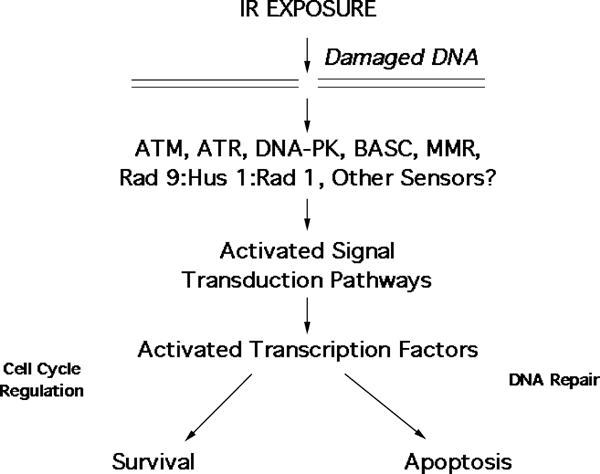 IR EXPOSURE

Damaged DNA

ATM, ATR, DNA-PK, BASC, MMR, Rad 9:Hus 1:Rad 1, Other Sensors?

Activated Signal Transduction Pathways

Activated Transcription Factors

Cell Cycle Regulation

DNA Repair

Survival

Apoptosis